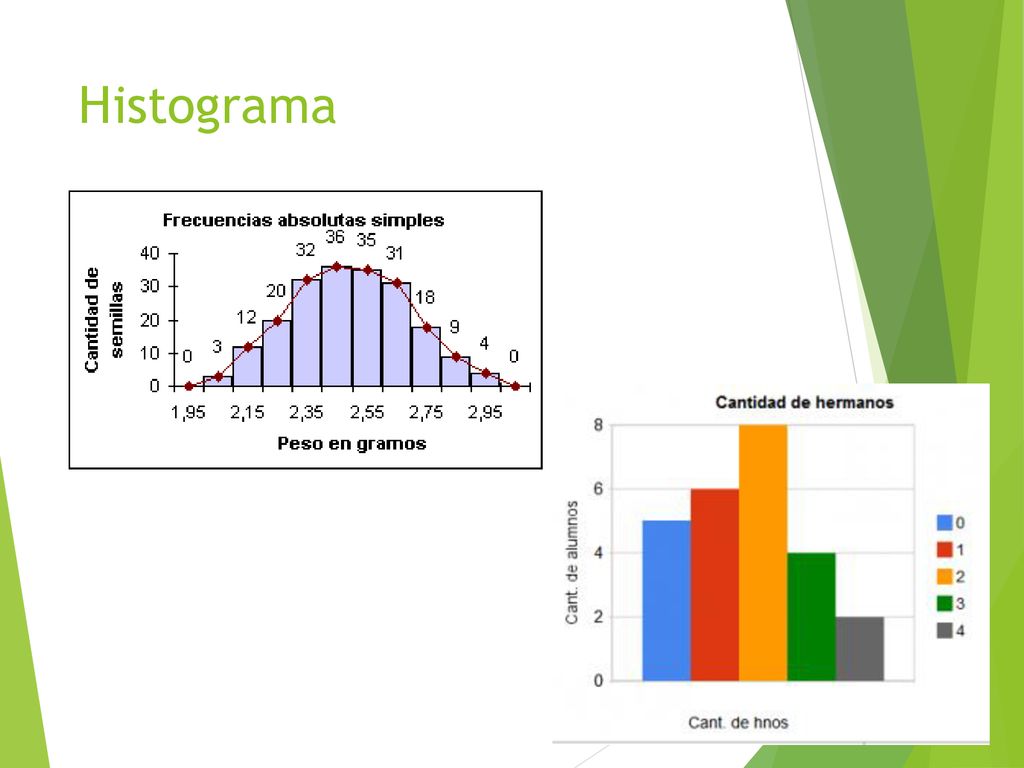 Histograma

Frecuencias absolutas simples

Cantidad de semillas

40
30
20
10
0

0 3 12 20 32 36 35 31 18 9 4 0

1,95 2,15 2,35 2,55 2,75 2,95

Peso en gramos

Cantidad de hermanos

Cant. de alumnos

8
6
4
2
0

0
1
2
3
4

Cant. de hnos